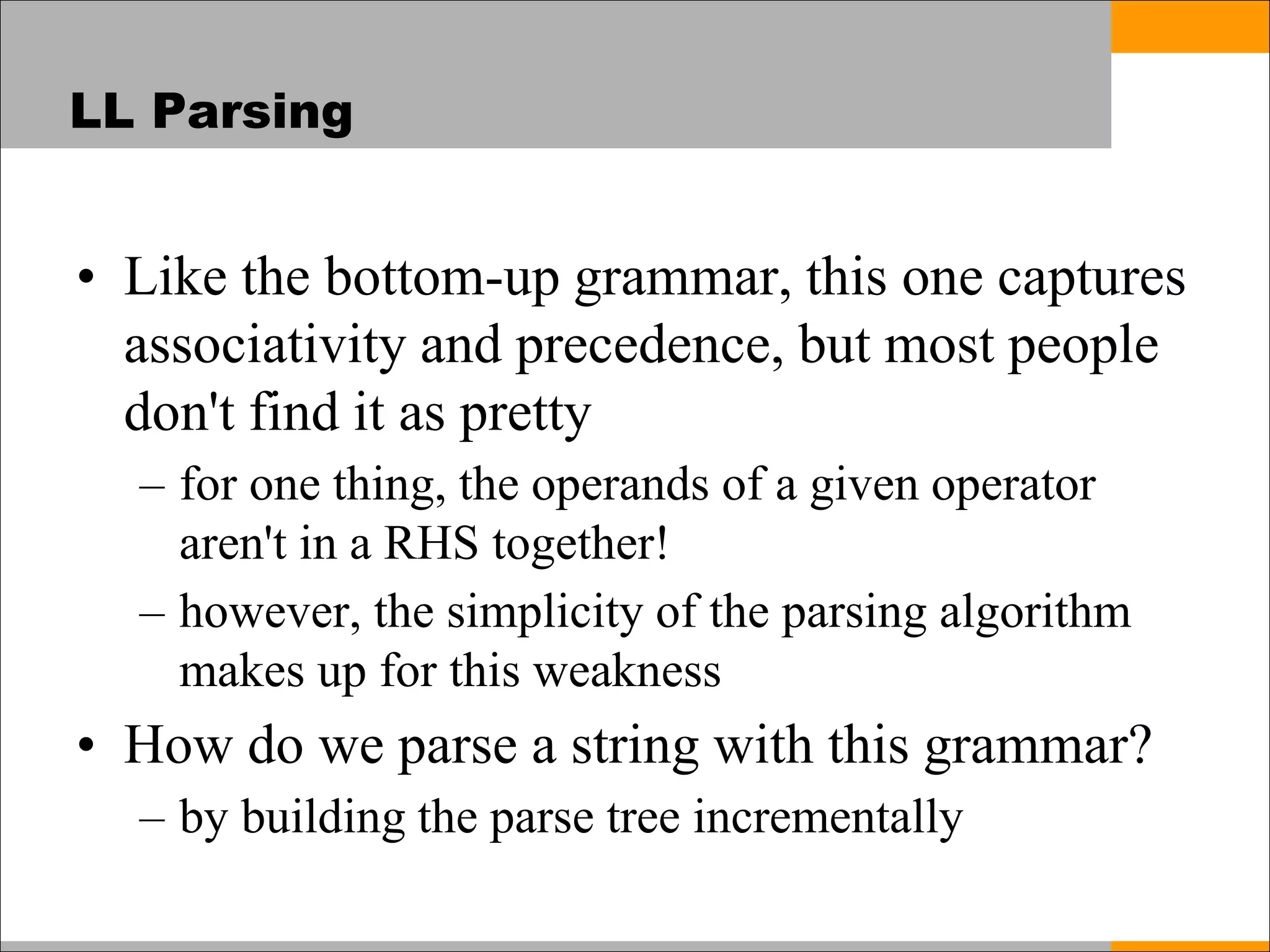 LL Parsing

• Like the bottom-up grammar, this one captures associativity and precedence, but most people don't find it as pretty

– for one thing, the operands of a given operator aren't in a RHS together!

– however, the simplicity of the parsing algorithm makes up for this weakness

• How do we parse a string with this grammar?

– by building the parse tree incrementally